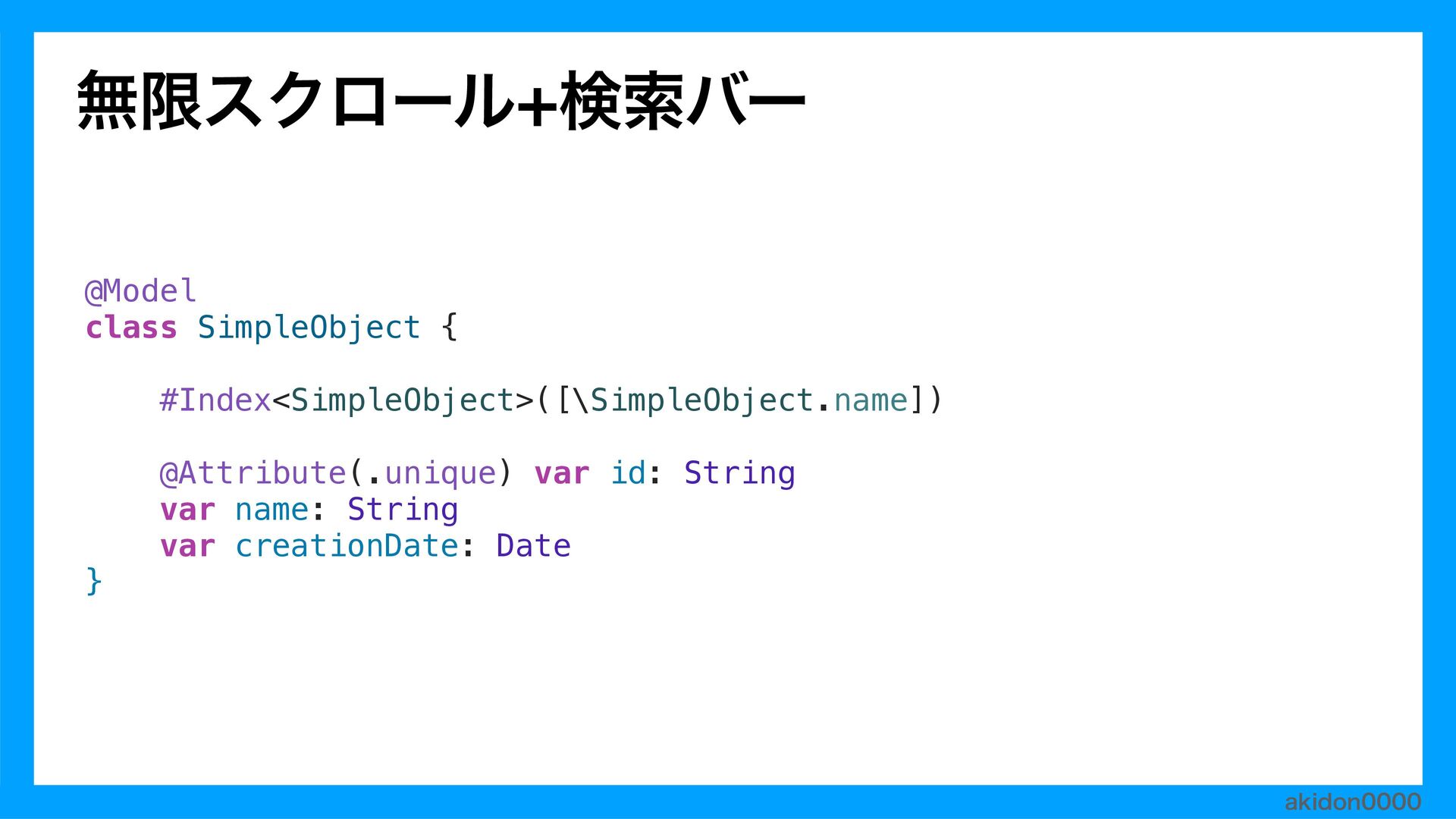 無限スクロール+検索バー

@Model
class SimpleObject {

    #Index<SimpleObject>([\SimpleObject.name])

    @Attribute(.unique) var id: String
    var name: String
    var creationDate: Date
}

akidon0000